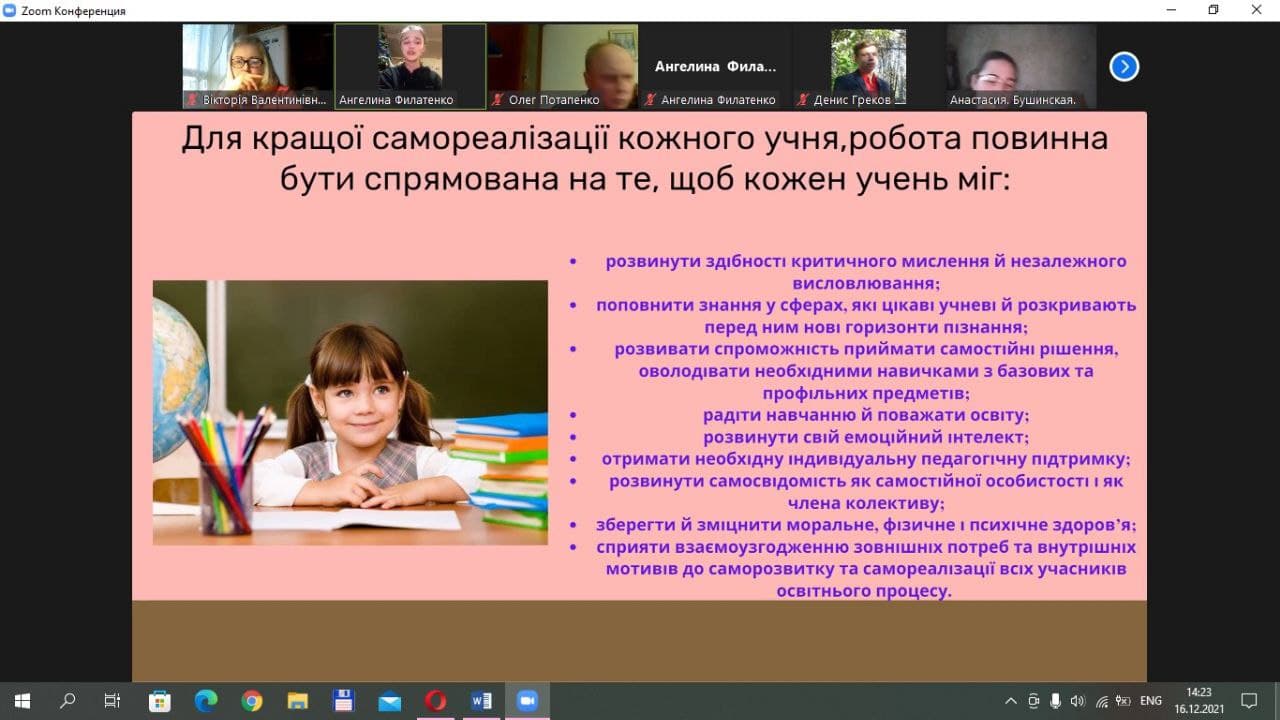 Zoom Конференция

Вікторія Валентинівн...
Ангелина Филатенко
Олег Потапенко
Ангелина Фила...
Ангелина Филатенко
Денис Греков
Анастасия. Бушинская.

Для кращої самореалізації кожного учня,робота повинна бути спрямована на те, щоб кожен учень міг:

• розвинути здібності критичного мислення й незалежного висловлювання;
• поповнити знання у сферах, які цікаві учневі й розкривають перед ним нові горизонти пізнання;
• розвивати спроможність приймати самостійні рішення, оволодівати необхідними навичками з базових та профільних предметів;
• радіти навчанню й поважати освіту;
• розвинути свій емоційний інтелект;
• отримати необхідну індивідуальну педагогічну підтримку;
• розвинути самосвідомість як самостійної особистості і як члена колективу;
• зберегти й зміцнити моральне, фізичне і психічне здоров'я;
• сприяти взаємоузгодженню зовнішніх потреб та внутрішніх мотивів до саморозвитку та самореалізації всіх учасників освітнього процесу.

ENG
14:23
16.12.2021